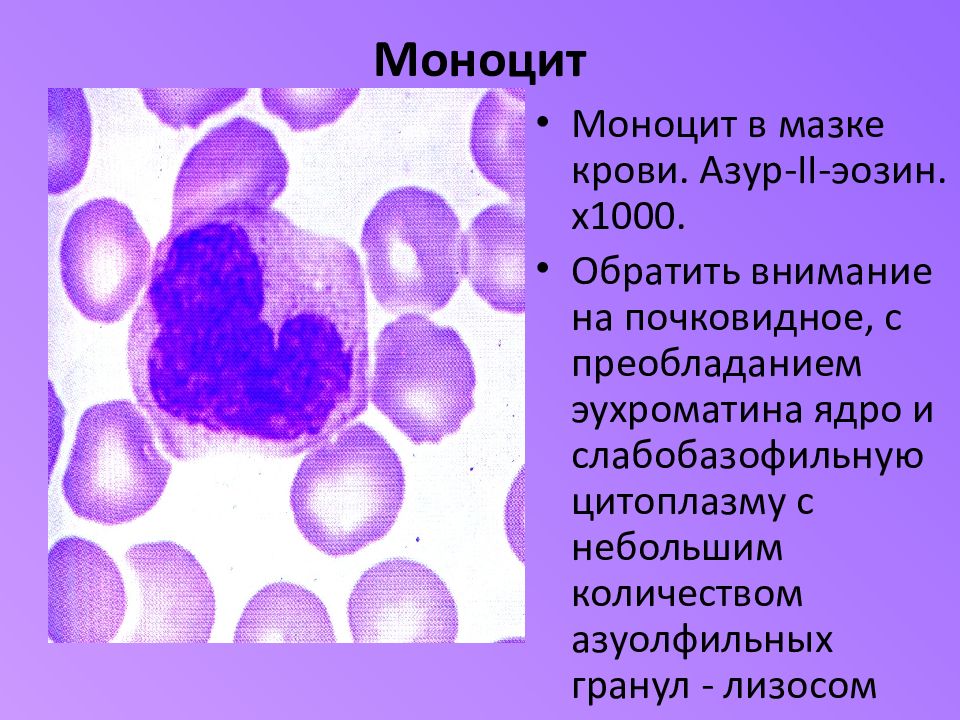 Моноцит

• Моноцит в мазке крови. Азур-II-эозин. х1000.

• Обратить внимание на почковидное, с преобладанием эухроматина ядро и слабобазофильную цитоплазму с небольшим количеством азуолфильных гранул - лизосом